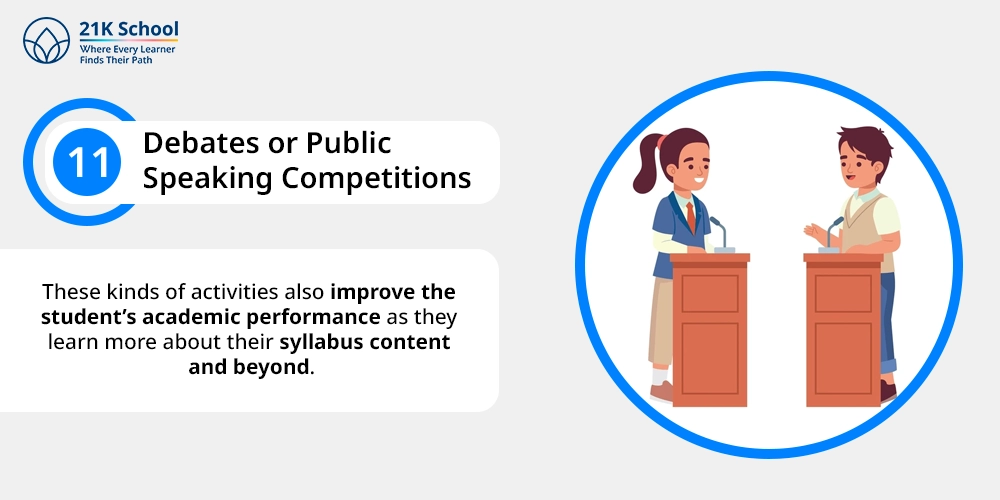 21K School
Where Every Learner
Finds Their Path

11

Debates or Public Speaking Competitions

These kinds of activities also improve the student's academic performance as they learn more about their syllabus content and beyond.